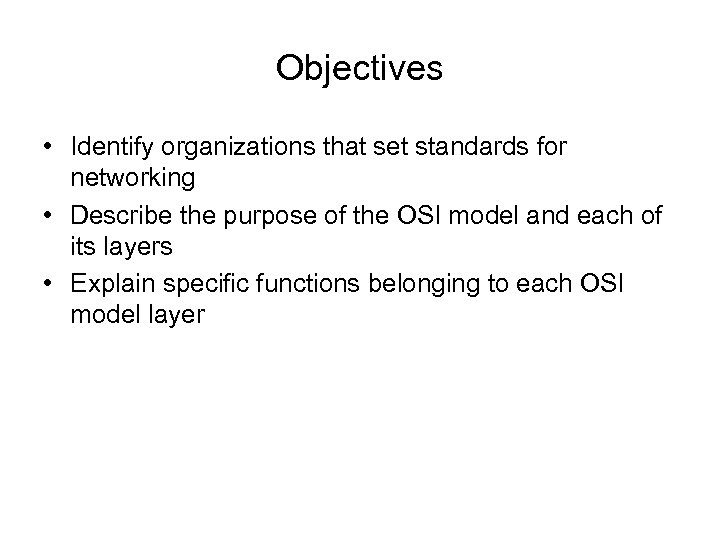 Objectives

• Identify organizations that set standards for networking
• Describe the purpose of the OSI model and each of its layers
• Explain specific functions belonging to each OSI model layer